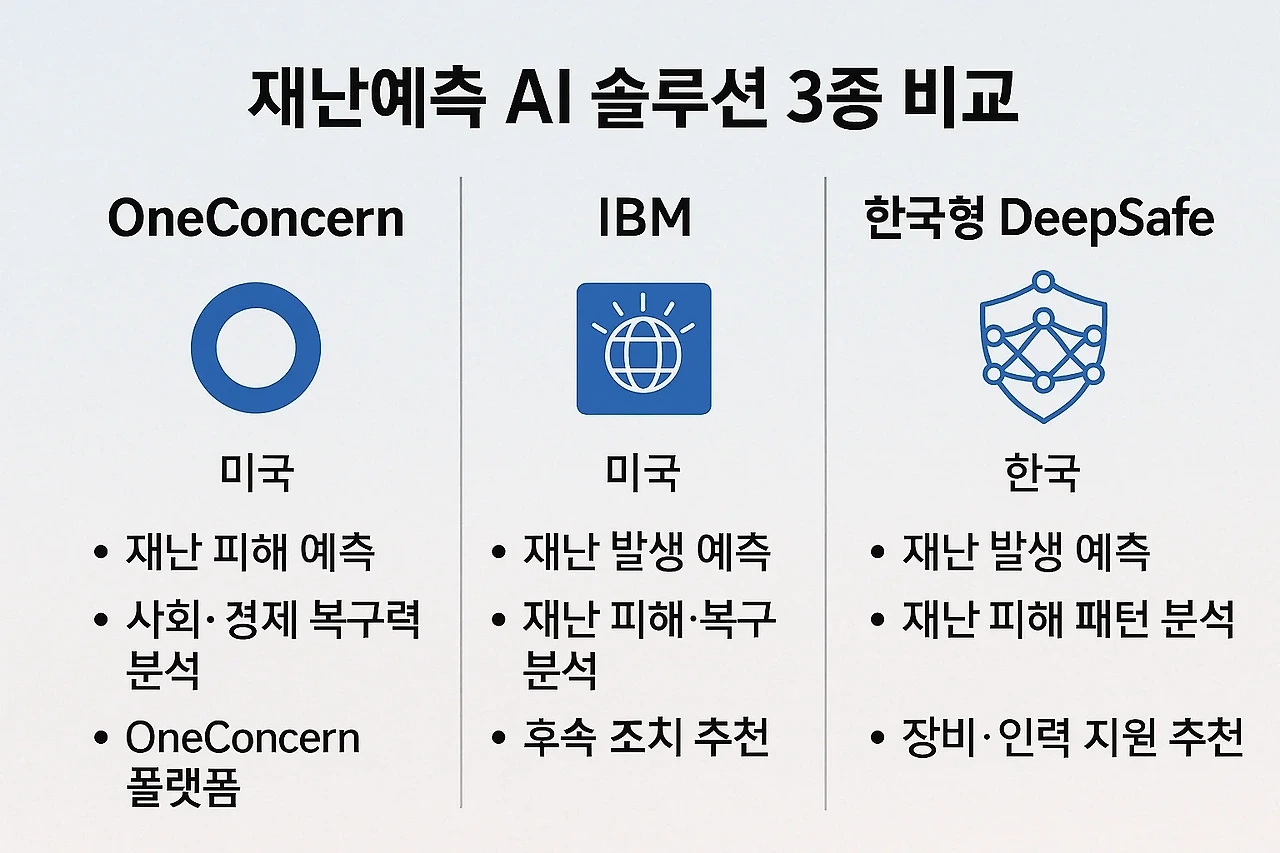 재난예측 AI 솔루션 3종 비교

OneConcern

미국

• 재난 피해 예측
• 사회·경제 복구력 분석
• OneConcern 폴랫폼

IBM

미국

• 재난 발생 예측
• 재난 피해·복구 분석
• 후속 조치 추천

한국형 DeepSafe

한국

• 재난 발생 예측
• 재난 피해 패턴 분석
• 장비·인력 지원 추천